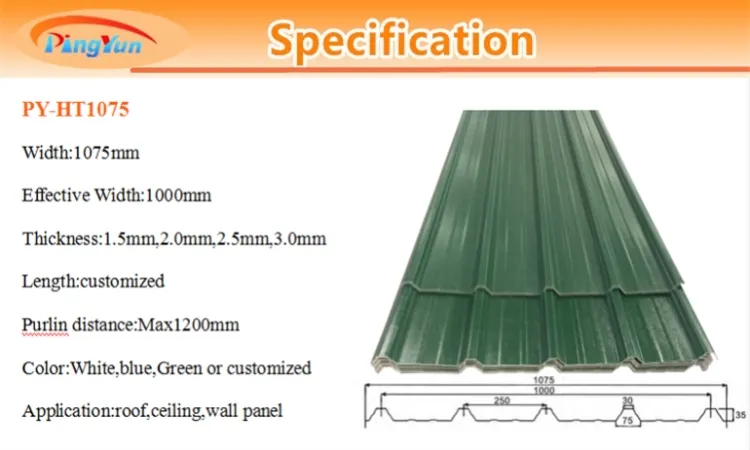 PingYun

Specification

PY-HT1075

Width:1075mm

Effective Width:1000mm

Thickness:1.5mm,2.0mm,2.5mm,3.0mm

Length:customized

Purlin distance:Max1200mm

Color:White,blue,Green or customized

Application:roof,ceiling,wall panel

1075
1000
250
30
75
35